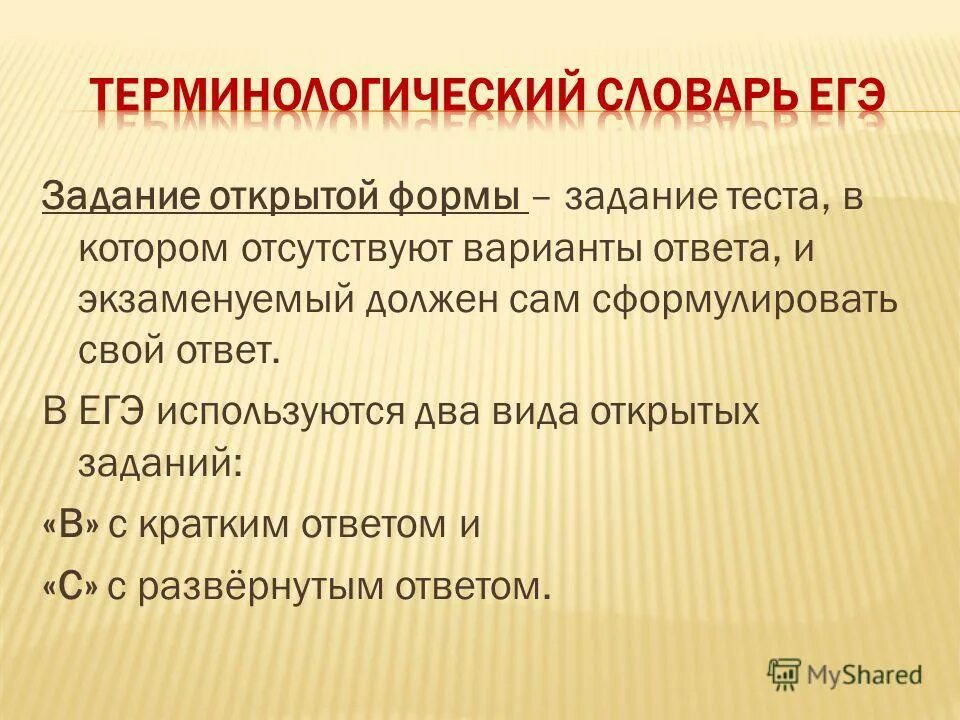 ТЕРМИНОЛОГИЧЕСКИЙ СЛОВАРЬ ЕГЭ

Задание открытой формы – задание теста, в котором отсутствуют варианты ответа, и экзаменуемый должен сам сформулировать свой ответ.

В ЕГЭ используются два вида открытых заданий:

«В» с кратким ответом и

«С» с развёрнутым ответом.

MyShared